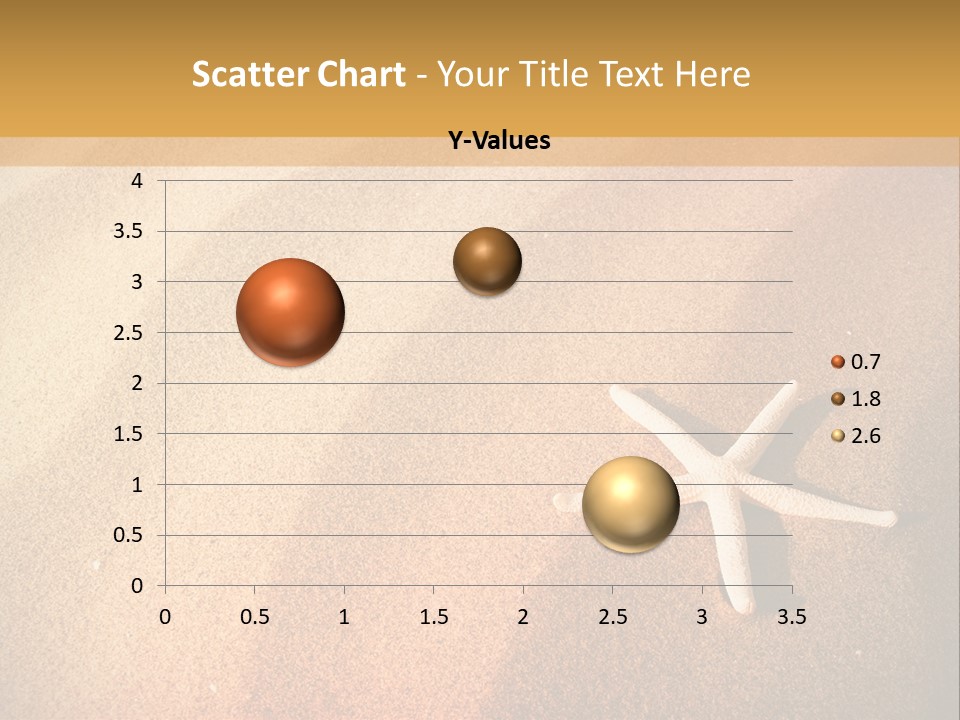 Scatter Chart - Your Title Text Here

Y-Values

4
3.5
3
2.5
2
1.5
1
0.5
0

0 0.5 1 1.5 2 2.5 3 3.5

0.7
1.8
2.6